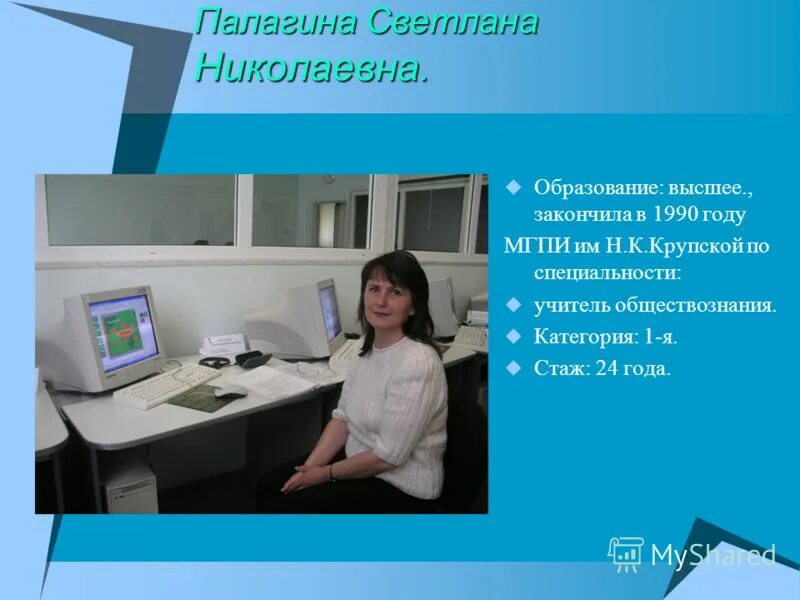 Палагина Светлана Николаевна.

Образование: высшее., закончила в 1990 году
МГПИ им Н.К.Крупской по специальности:
учитель обществознания.
Категория: 1-я.
Стаж: 24 года.

MyShared